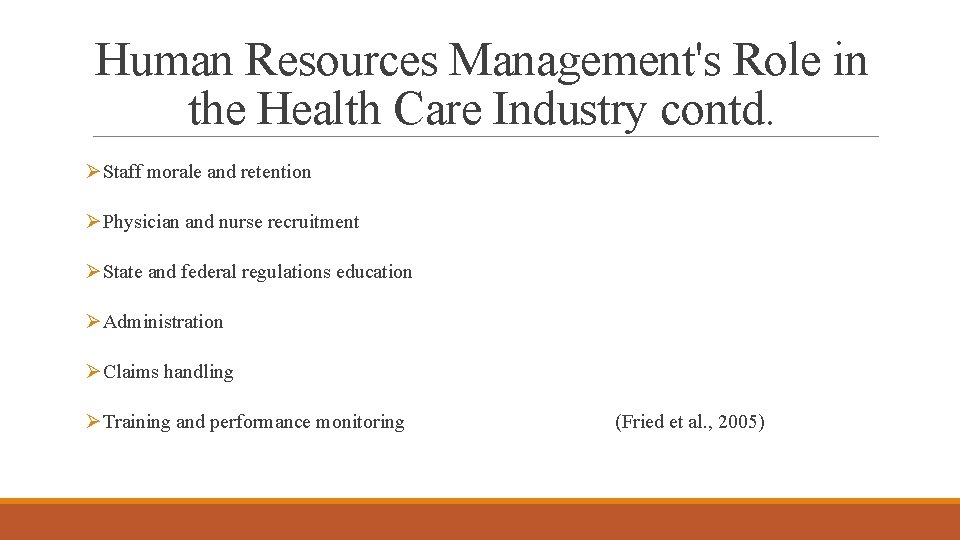 Human Resources Management's Role in the Health Care Industry contd.

➢Staff morale and retention

➢Physician and nurse recruitment

➢State and federal regulations education

➢Administration

➢Claims handling

➢Training and performance monitoring

(Fried et al., 2005)